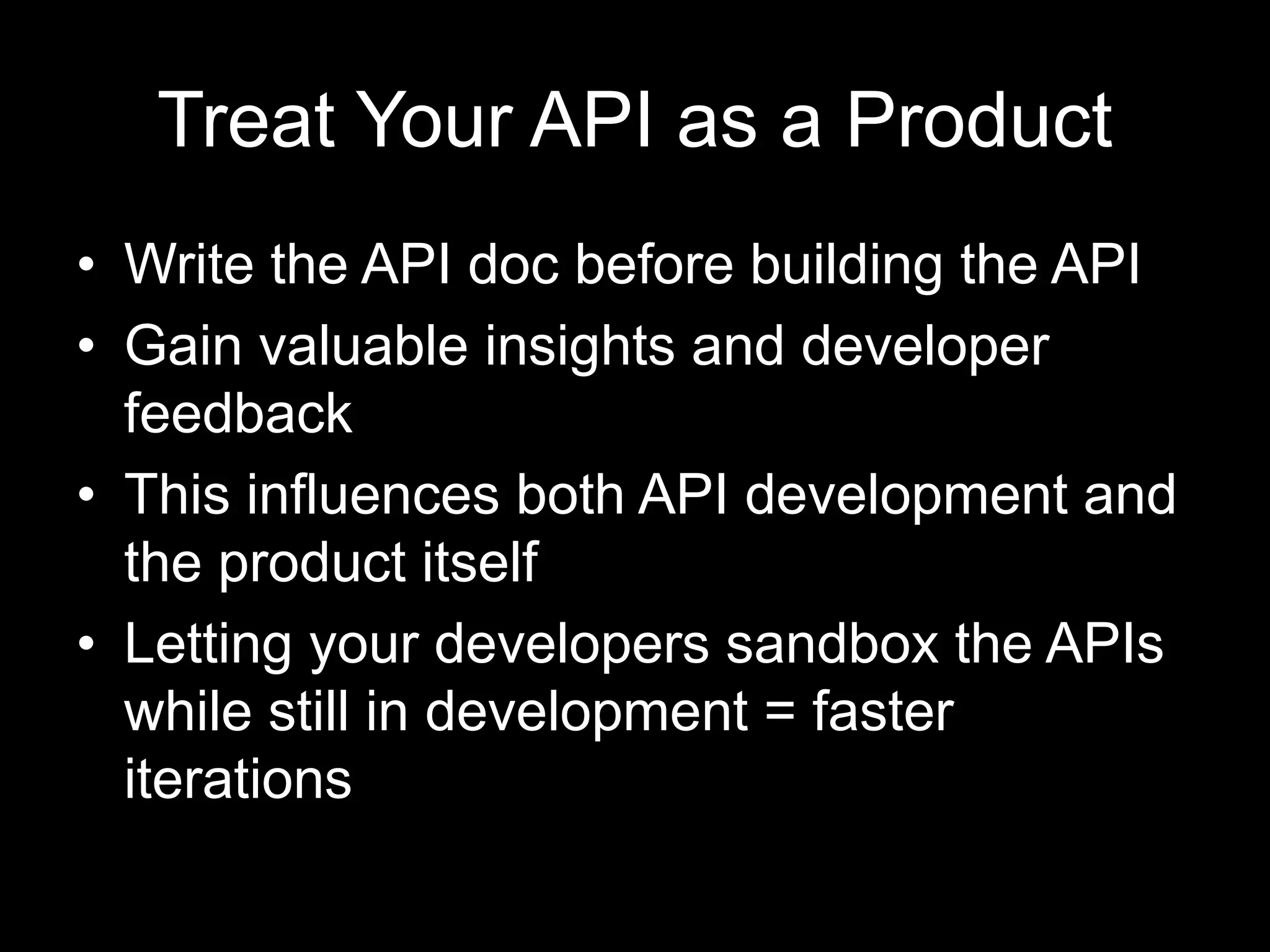 Treat Your API as a Product

• Write the API doc before building the API
• Gain valuable insights and developer feedback
• This influences both API development and the product itself
• Letting your developers sandbox the APIs while still in development = faster iterations